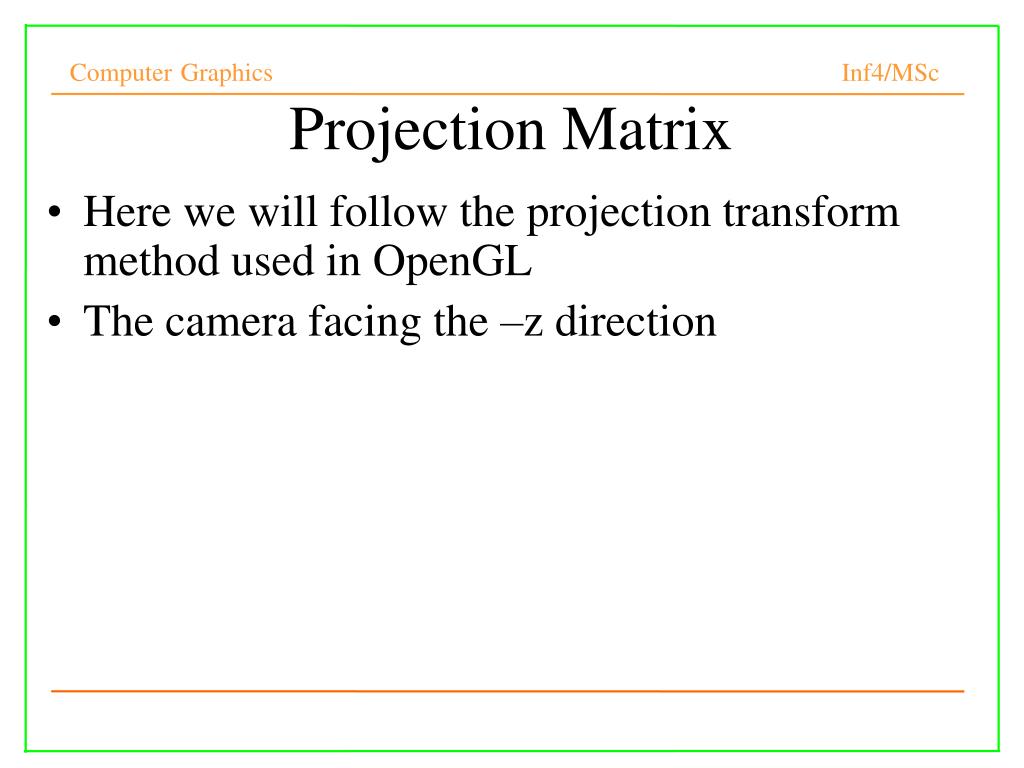 Computer Graphics

Inf4/MSc

Projection Matrix

• Here we will follow the projection transform method used in OpenGL
• The camera facing the –z direction